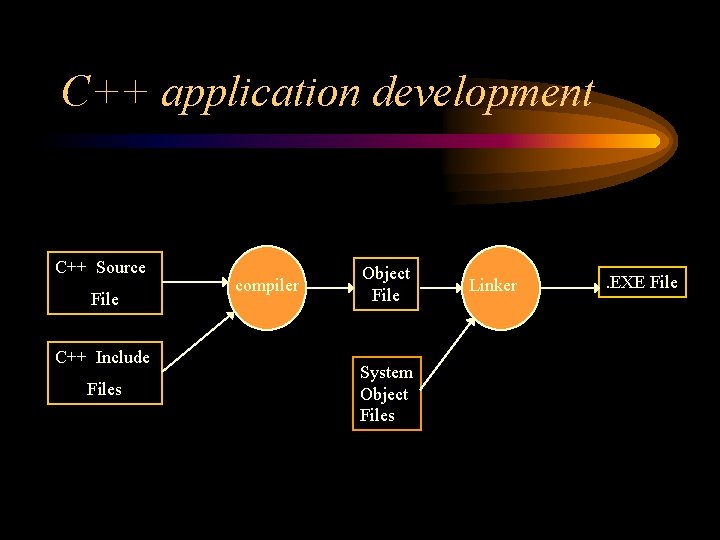 C++ application development

C++ Source File

C++ Include Files

compiler

Object File

System Object Files

Linker

.EXE File